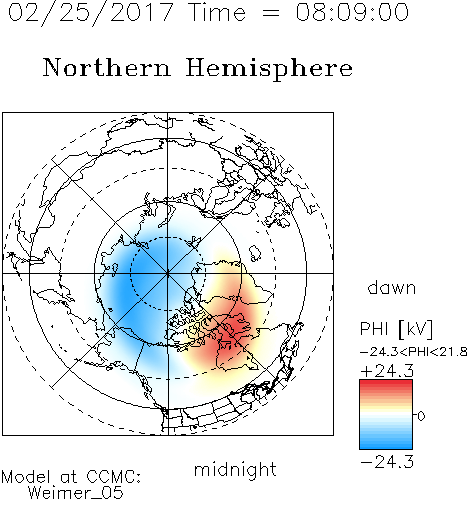 02/25/2017 Time = 08:09:00

Northern Hemisphere

dawn

PHI [kV]

−24.3<PHI<21.8

+24.3

0

−24.3

midnight

Model at CCMC:
Weimer_05